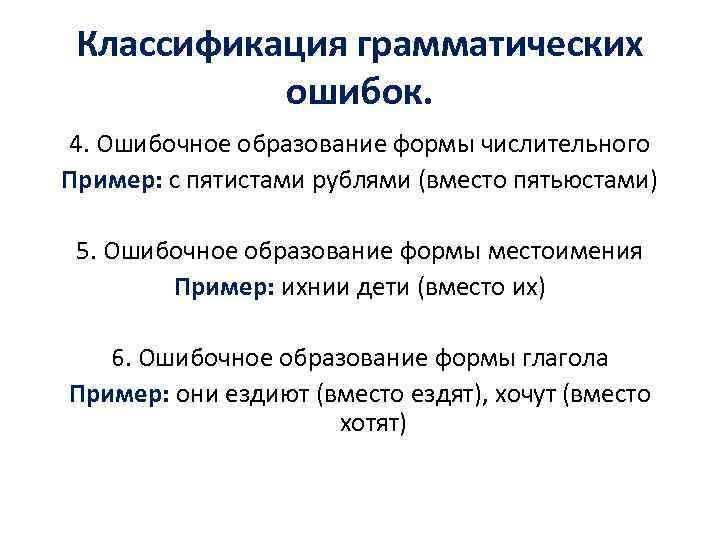 Классификация грамматических ошибок.

4. Ошибочное образование формы числительного
Пример: с пятистами рублями (вместо пятьюстами)

5. Ошибочное образование формы местоимения
Пример: ихнии дети (вместо их)

6. Ошибочное образование формы глагола
Пример: они ездиют (вместо ездят), хочут (вместо хотят)